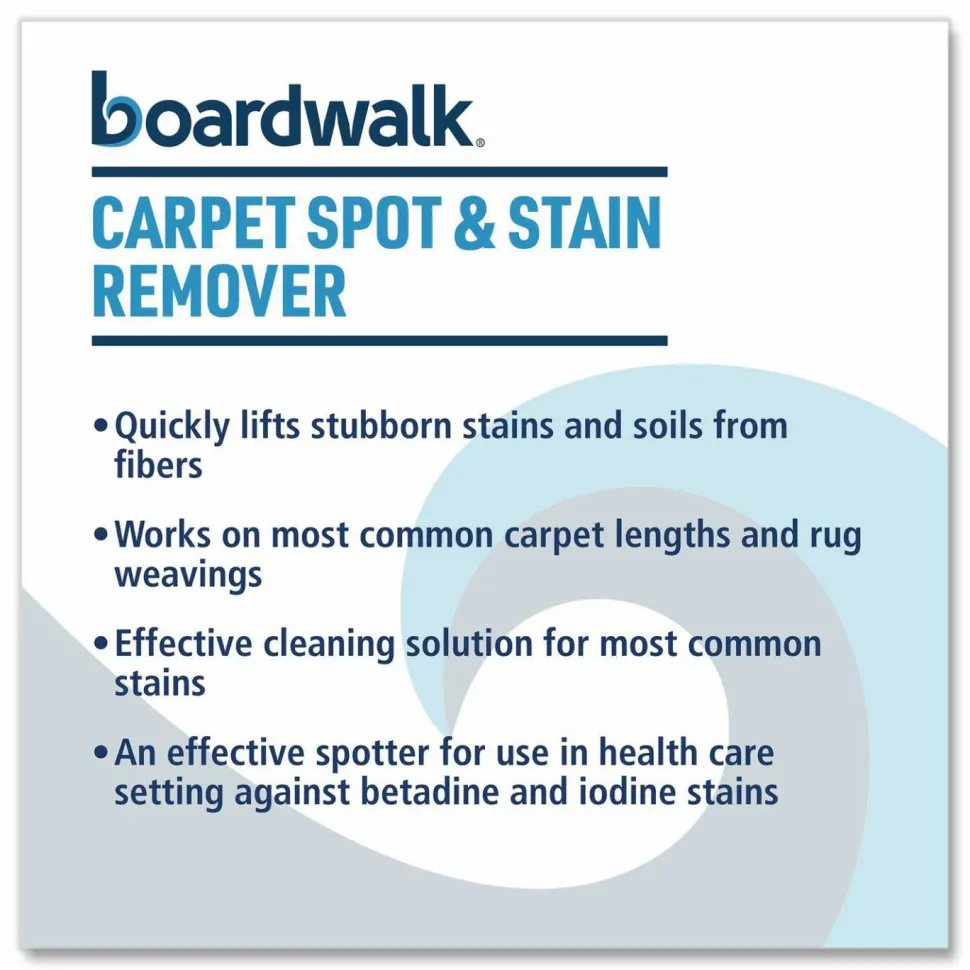 boardwalk®

CARPET SPOT & STAIN REMOVER

• Quickly lifts stubborn stains and soils from fibers

• Works on most common carpet lengths and rug weavings

• Effective cleaning solution for most common stains

• An effective spotter for use in health care setting against betadine and iodine stains